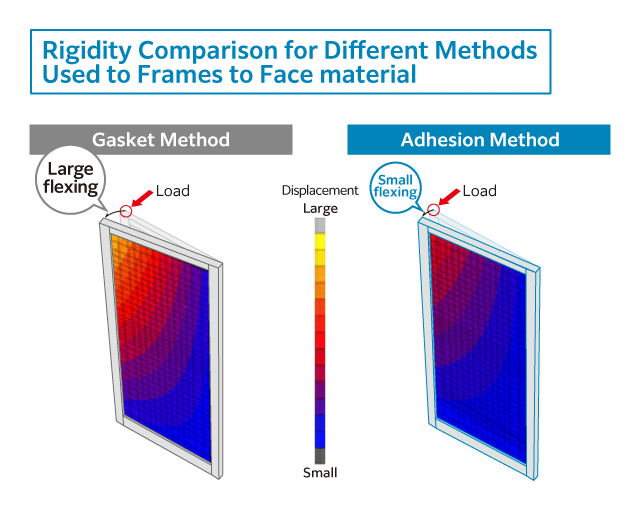 Rigidity Comparison for Different Methods Used to Frames to Face material

Gasket Method

Large flexing

Load

Displacement

Large

Small

Adhesion Method

Small flexing

Load